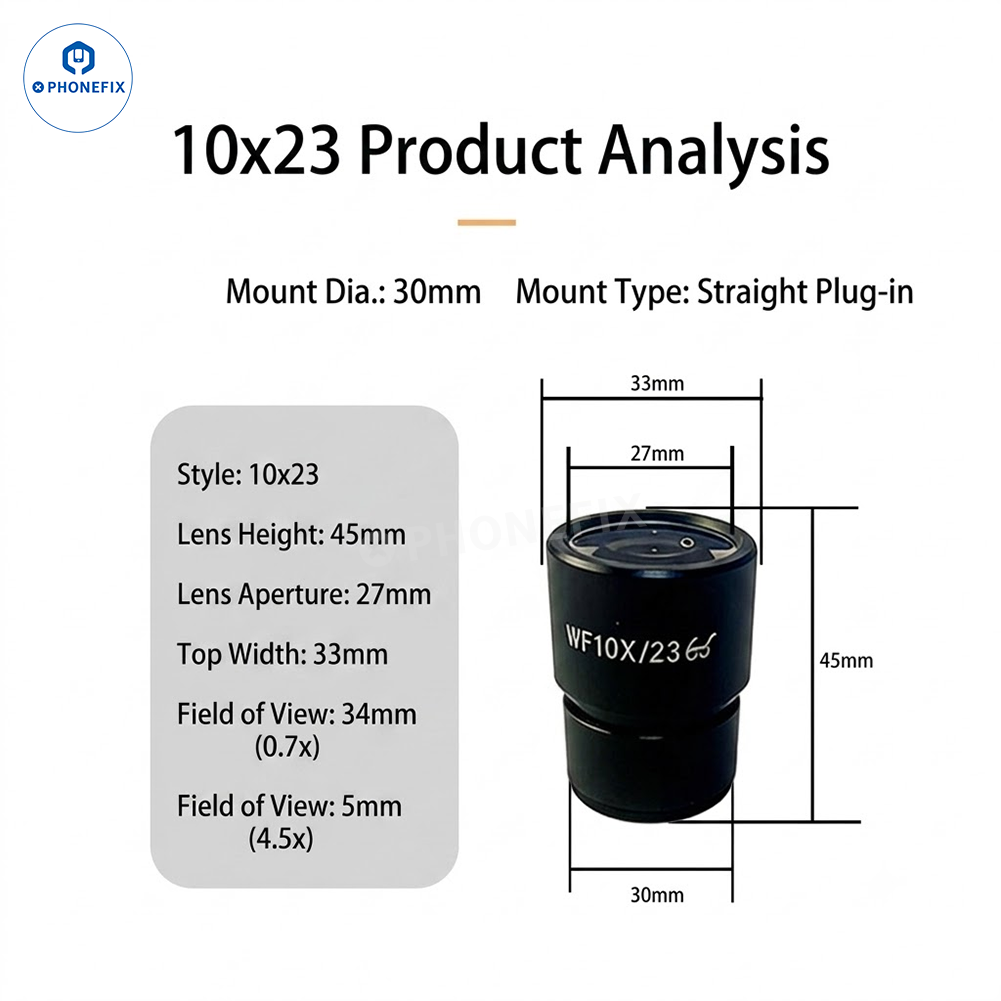 PHONEFIX

10x23 Product Analysis

Mount Dia.: 30mm Mount Type: Straight Plug-in

Style: 10x23

Lens Height: 45mm

Lens Aperture: 27mm

Top Width: 33mm

Field of View: 34mm (0.7x)

Field of View: 5mm (4.5x)

33mm

27mm

PHONEFIX

WF10X/23

45mm

30mm